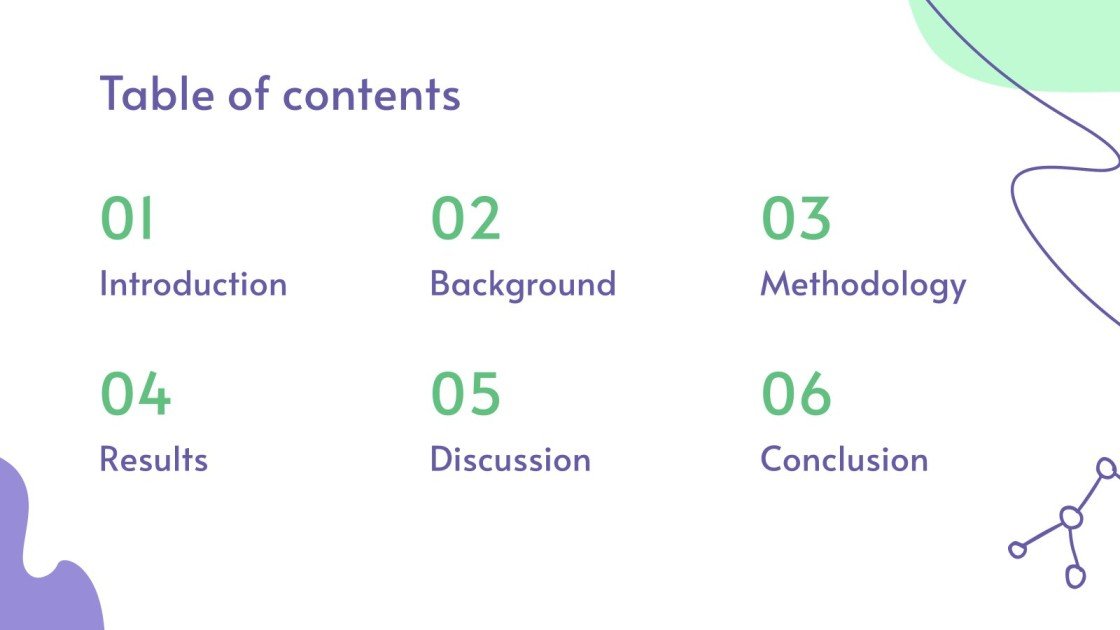 Table of contents

01
Introduction

02
Background

03
Methodology

04
Results

05
Discussion

06
Conclusion